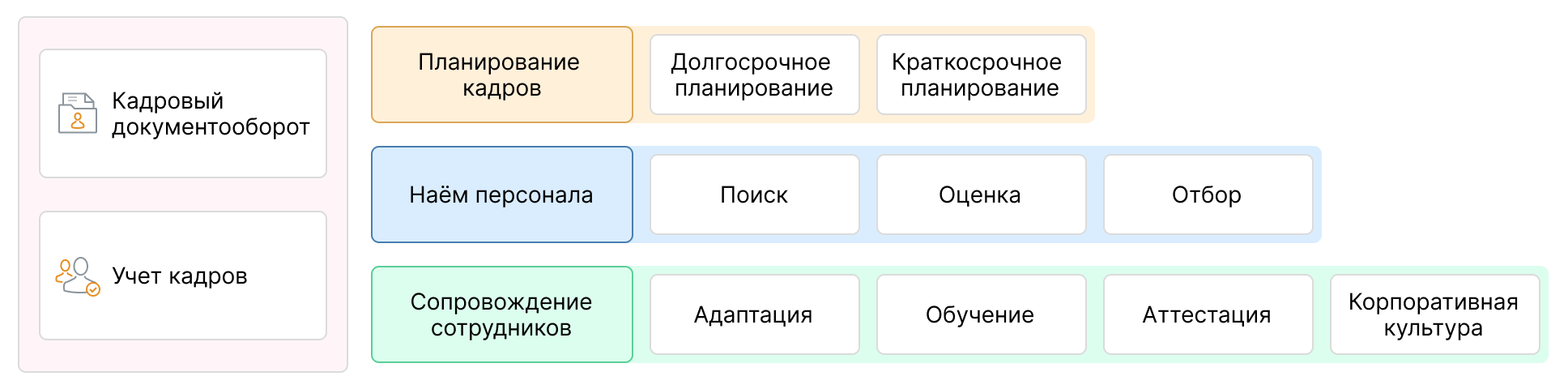 Кадровый документооборот

Учет кадров

Планирование кадров

Долгосрочное планирование

Краткосрочное планирование

Наём персонала

Поиск

Оценка

Отбор

Сопровождение сотрудников

Адаптация

Обучение

Аттестация

Корпоративная культура